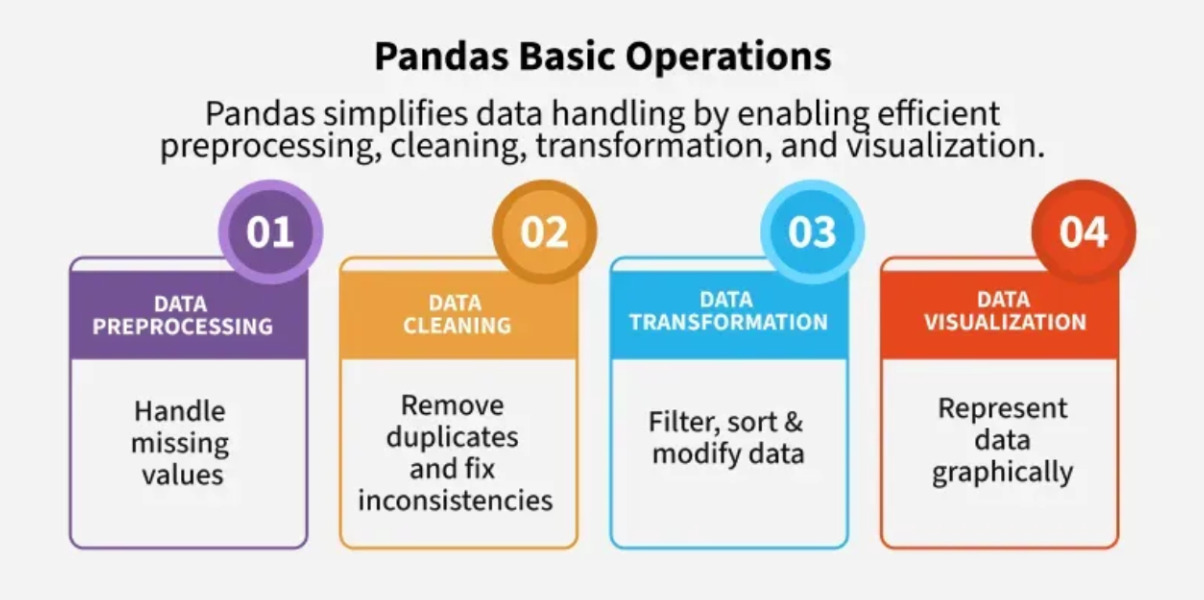 Pandas Basic Operations

Pandas simplifies data handling by enabling efficient preprocessing, cleaning, transformation, and visualization.

01

DATA PREPROCESSING

Handle missing values

02

DATA CLEANING

Remove duplicates and fix inconsistencies

03

DATA TRANSFORMATION

Filter, sort & modify data

04

DATA VISUALIZATION

Represent data graphically